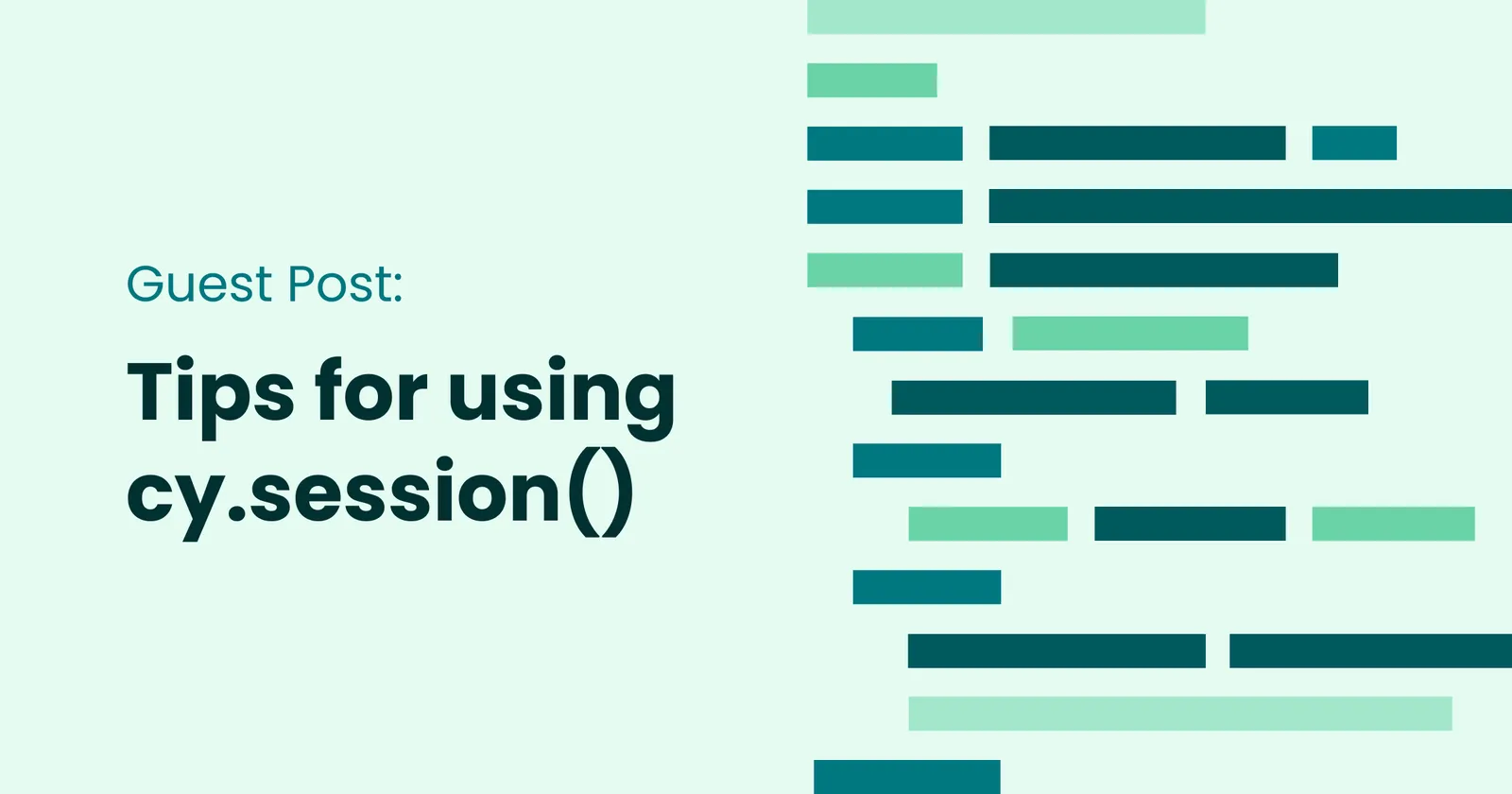 Guest Post:

Tips for using cy.session()